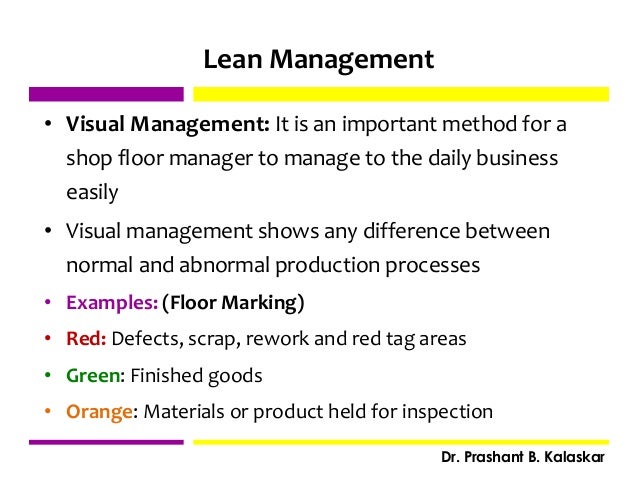 Lean Management

• Visual Management: It is an important method for a shop floor manager to manage to the daily business easily

• Visual management shows any difference between normal and abnormal production processes

• Examples: (Floor Marking)

• Red: Defects, scrap, rework and red tag areas

• Green: Finished goods

• Orange: Materials or product held for inspection

Dr. Prashant B. Kalaskar